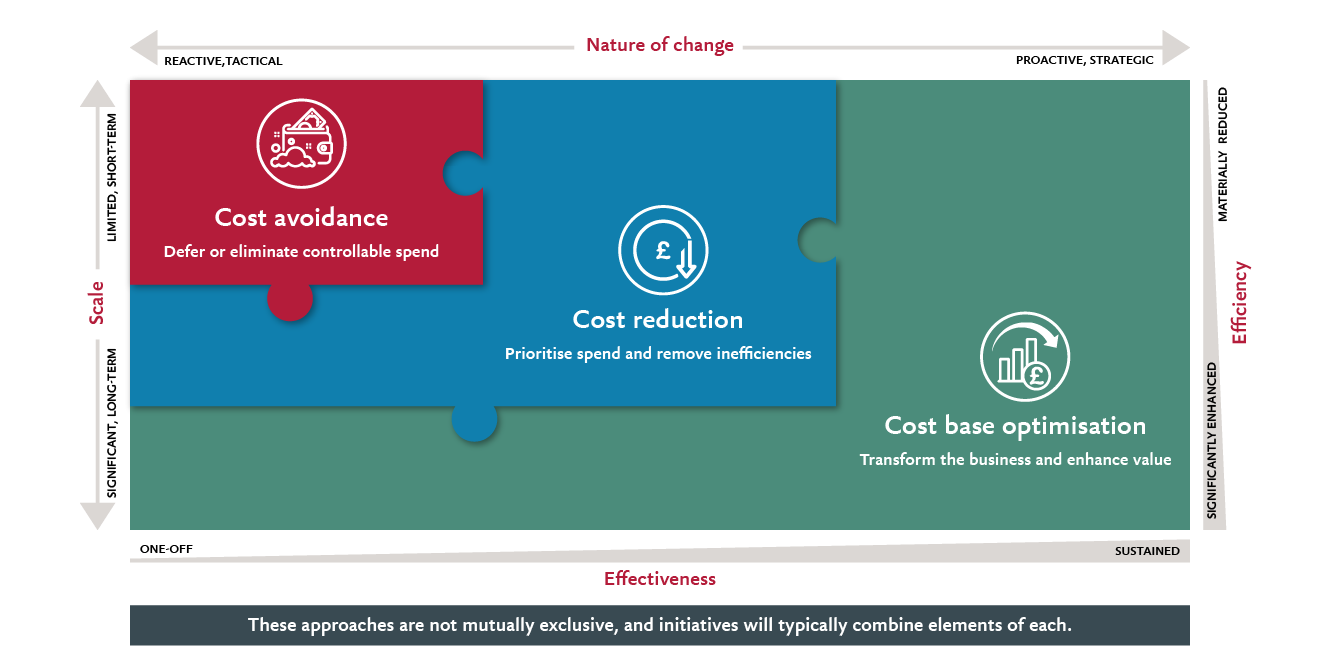 Nature of change
REACTIVE,TACTICAL
PROACTIVE, STRATEGIC

LIMITED, SHORT-TERM
Scale
SIGNIFICANT, LONG-TERM

Cost avoidance
Defer or eliminate controllable spend

£
Cost reduction
Prioritise spend and remove inefficiencies

£
Cost base optimisation
Transform the business and enhance value

MATERIALLY REDUCED
Efficiency
SIGNIFICANTLY ENHANCED

ONE-OFF
SUSTAINED
Effectiveness

These approaches are not mutually exclusive, and initiatives will typically combine elements of each.